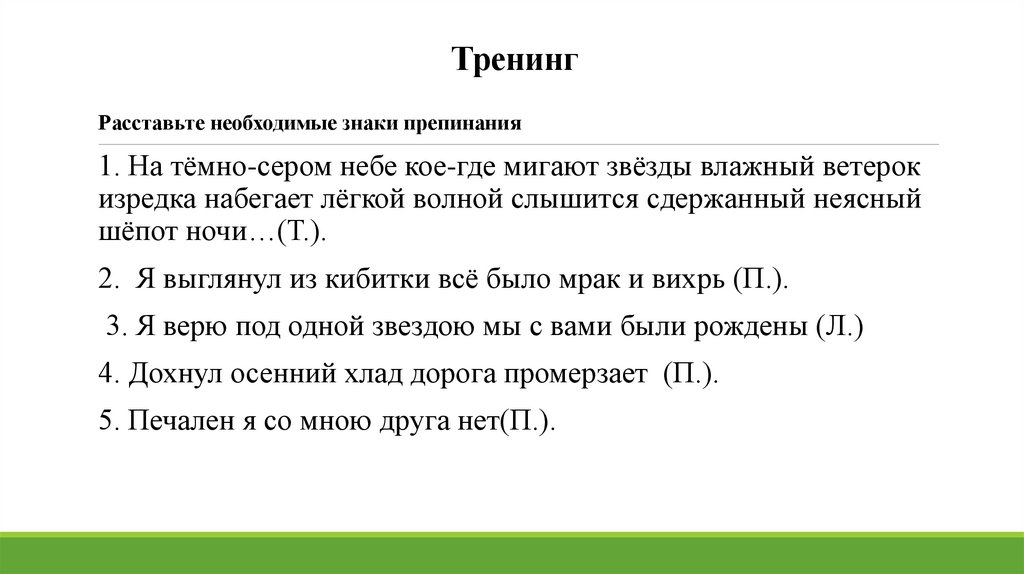 Тренинг

Расставьте необходимые знаки препинания

1. На тёмно-сером небе кое-где мигают звёзды влажный ветерок изредка набегает лёгкой волной слышится сдержанный неясный шёпот ночи…(Т.).

2. Я выглянул из кибитки всё было мрак и вихрь (П.).

3. Я верю под одной звездою мы с вами были рождены (Л.)

4. Дохнул осенний хлад дорога промерзает (П.).

5. Печален я со мною друга нет(П.).